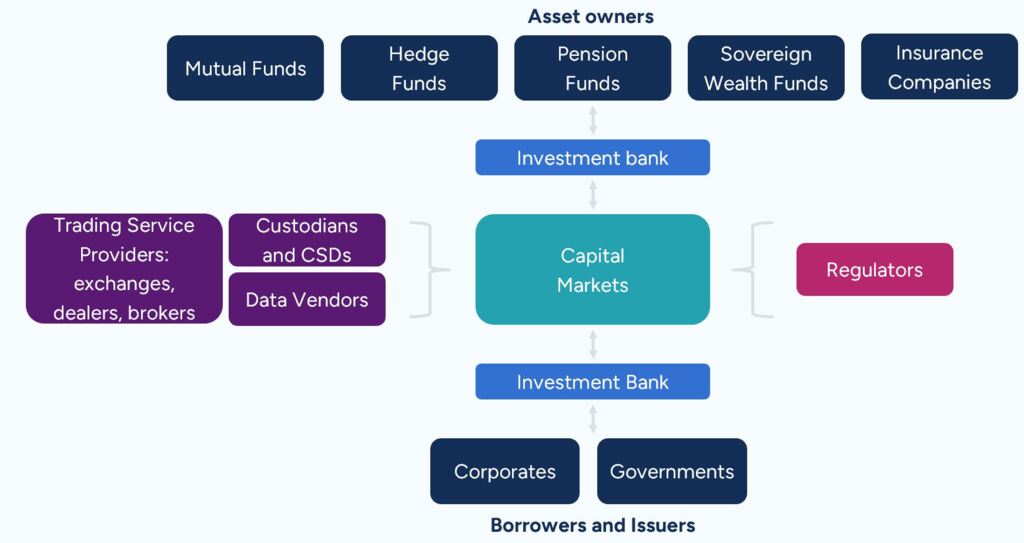 Asset owners

Mutual Funds

Hedge Funds

Pension Funds

Sovereign Wealth Funds

Insurance Companies

Investment bank

Trading Service Providers: exchanges, dealers, brokers

Custodians and CSDs

Data Vendors

Capital Markets

Regulators

Investment Bank

Corporates

Governments

Borrowers and Issuers